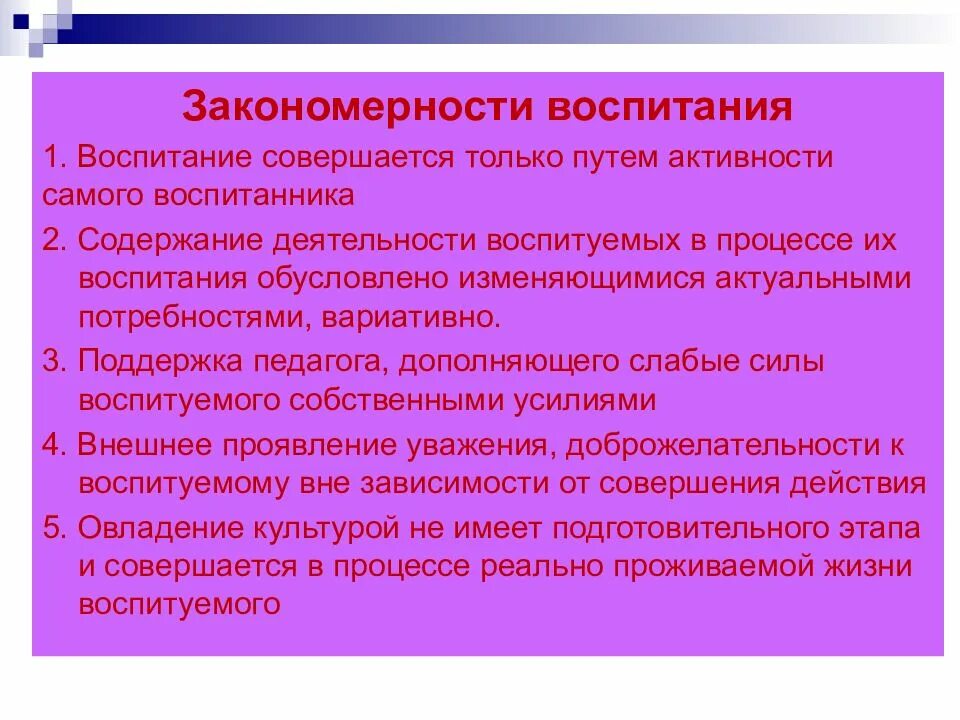 Закономерности воспитания

1. Воспитание совершается только путем активности самого воспитанника

2. Содержание деятельности воспитуемых в процессе их воспитания обусловлено изменяющимися актуальными потребностями, вариативно.

3. Поддержка педагога, дополняющего слабые силы воспитуемого собственными усилиями

4. Внешнее проявление уважения, доброжелательности к воспитуемому вне зависимости от совершения действия

5. Овладение культурой не имеет подготовительного этапа и совершается в процессе реально проживаемой жизни воспитуемого